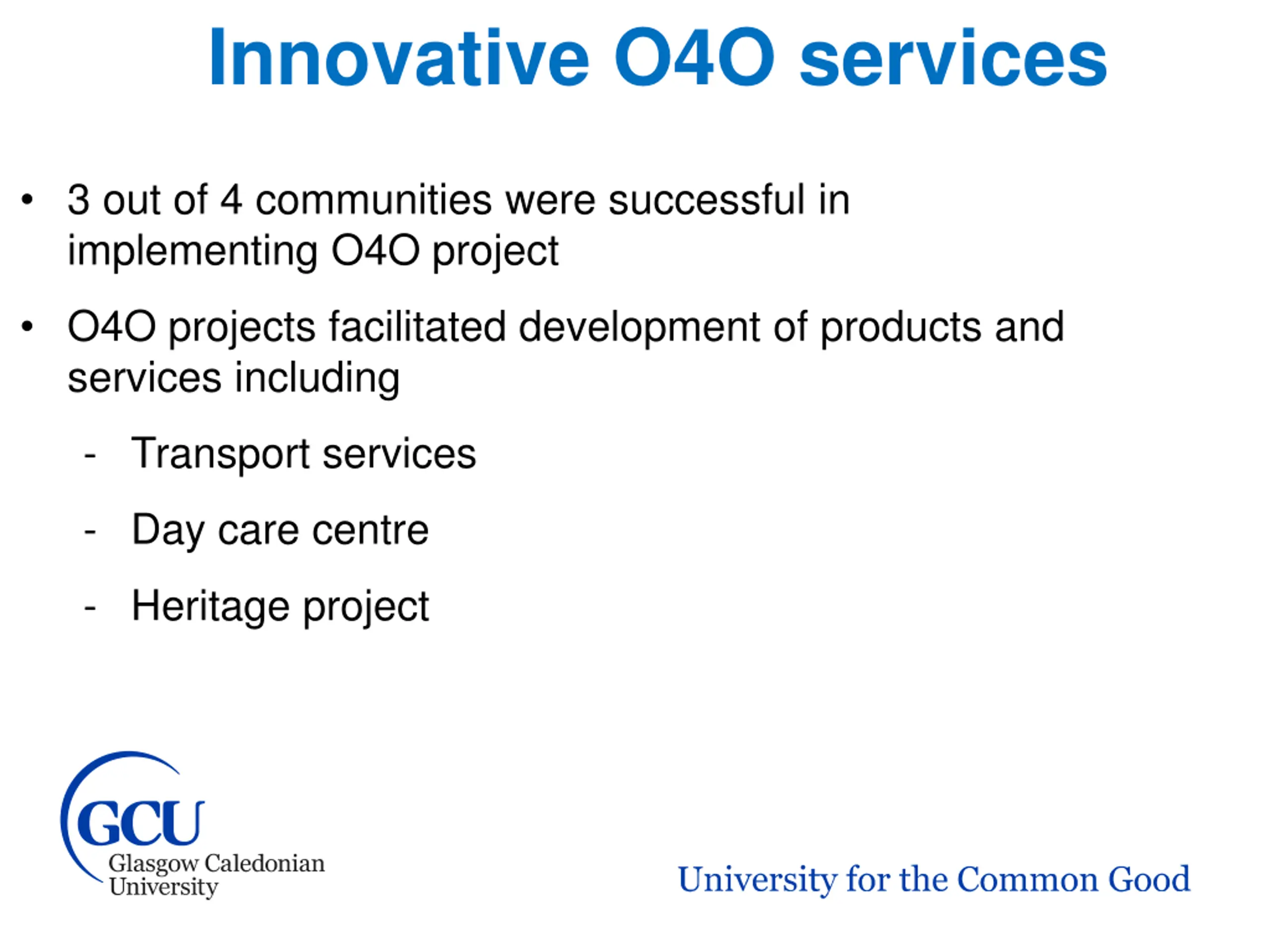 Innovative O4O services

• 3 out of 4 communities were successful in implementing O4O project

• O4O projects facilitated development of products and services including

- Transport services

- Day care centre

- Heritage project

GCU
Glasgow Caledonian University

University for the Common Good